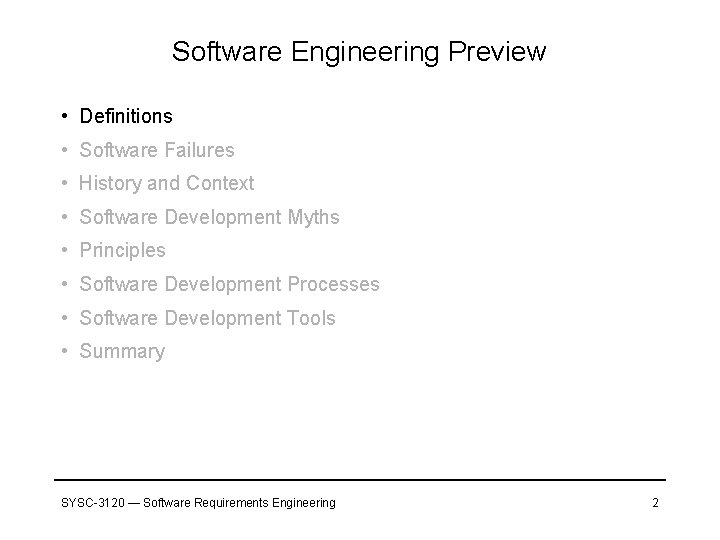 Software Engineering Preview

• Definitions
• Software Failures
• History and Context
• Software Development Myths
• Principles
• Software Development Processes
• Software Development Tools
• Summary

SYSC-3120 — Software Requirements Engineering

2